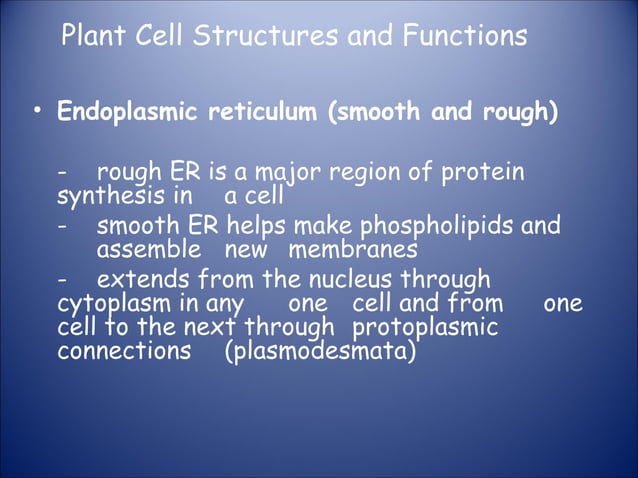 Plant Cell Structures and Functions

• Endoplasmic reticulum (smooth and rough)

- rough ER is a major region of protein synthesis in a cell

- smooth ER helps make phospholipids and assemble new membranes

- extends from the nucleus through cytoplasm in any one cell and from one cell to the next through protoplasmic connections (plasmodesmata)